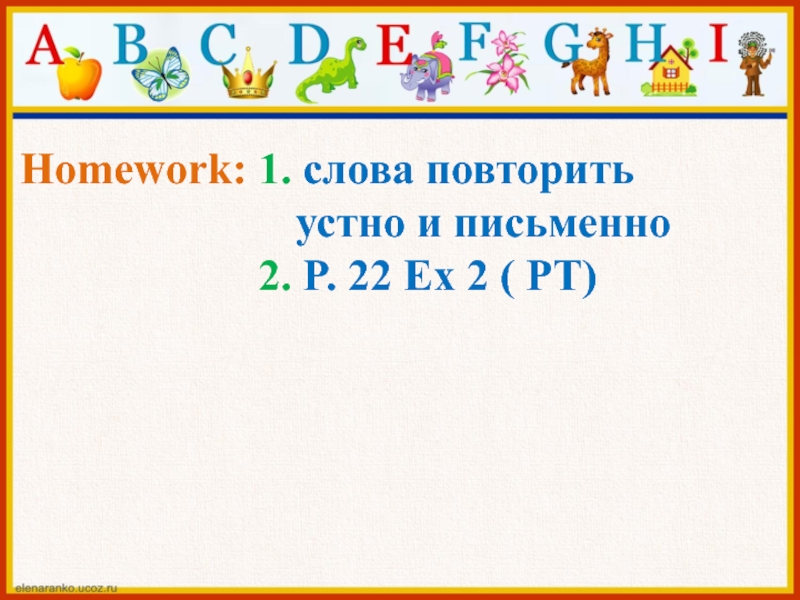 A B C D E F G H I

Homework: 1. слова повторить устно и письменно
2. P. 22 Ex 2 ( PT)

elenaranko.ucoz.ru